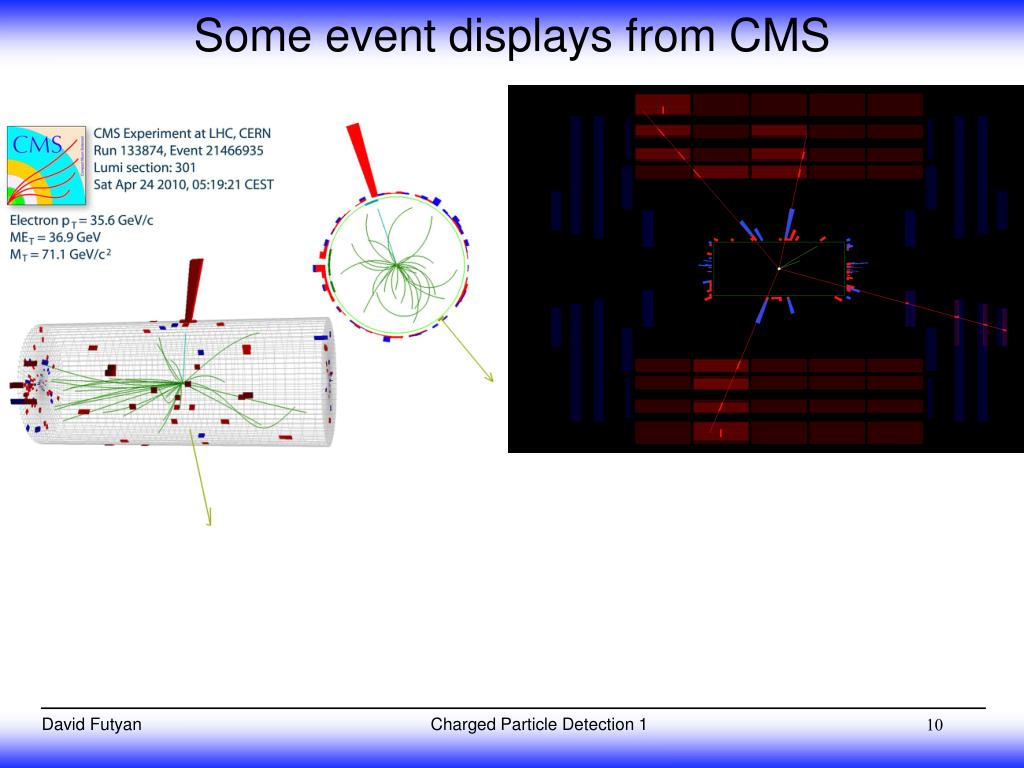 Some event displays from CMS

CMS

CMS Experiment at LHC, CERN
Run 133874, Event 21466935
Lumi section: 301
Sat Apr 24 2010, 05:19:21 CEST

Electron $p_T = 35.6$ GeV/c
$ME_T = 36.9$ GeV
$M_T = 71.1$ GeV/c$^2$

David Futyan
Charged Particle Detection 1
10